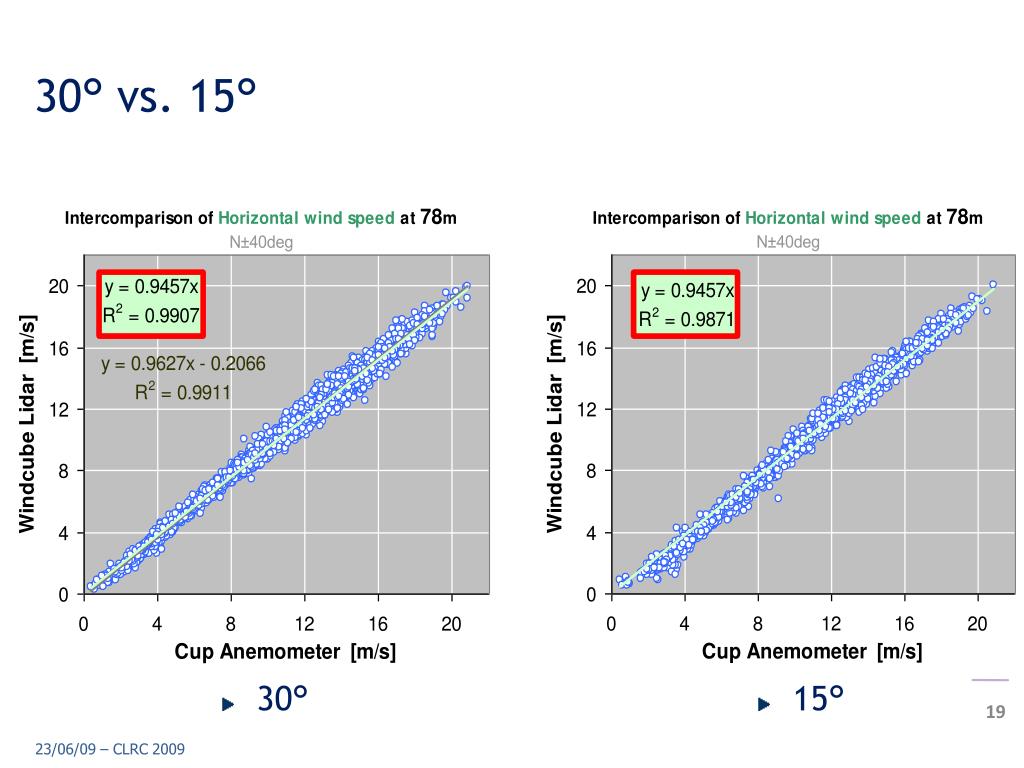 30° vs. 15°

Intercomparison of Horizontal wind speed at 78m
N±40deg

y = 0.9457x
$R^2$ = 0.9907

y = 0.9627x - 0.2066
$R^2$ = 0.9911

Windcube Lidar [m/s]

20
16
12
8
4
0

0 4 8 12 16 20
Cup Anemometer [m/s]

30°

Intercomparison of Horizontal wind speed at 78m
N±40deg

y = 0.9457x
$R^2$ = 0.9871

Windcube Lidar [m/s]

20
16
12
8
4
0

0 4 8 12 16 20
Cup Anemometer [m/s]

15°

19

23/06/09 – CLRC 2009